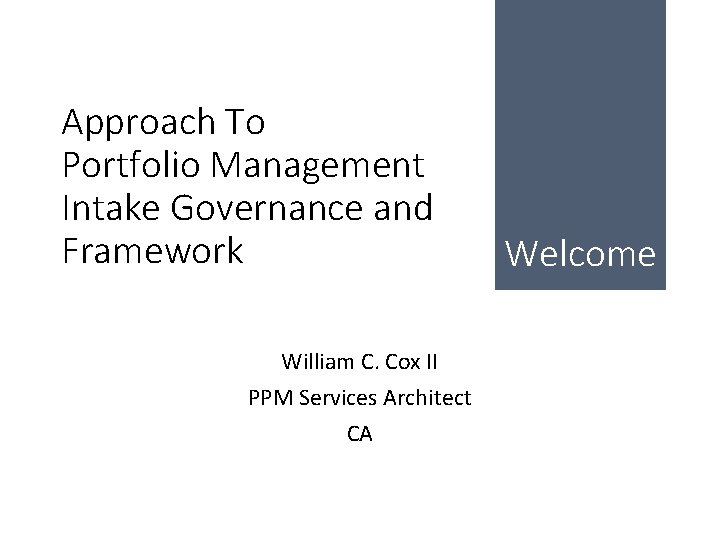 Approach To
Portfolio Management
Intake Governance and
Framework

Welcome

William C. Cox II
PPM Services Architect
CA